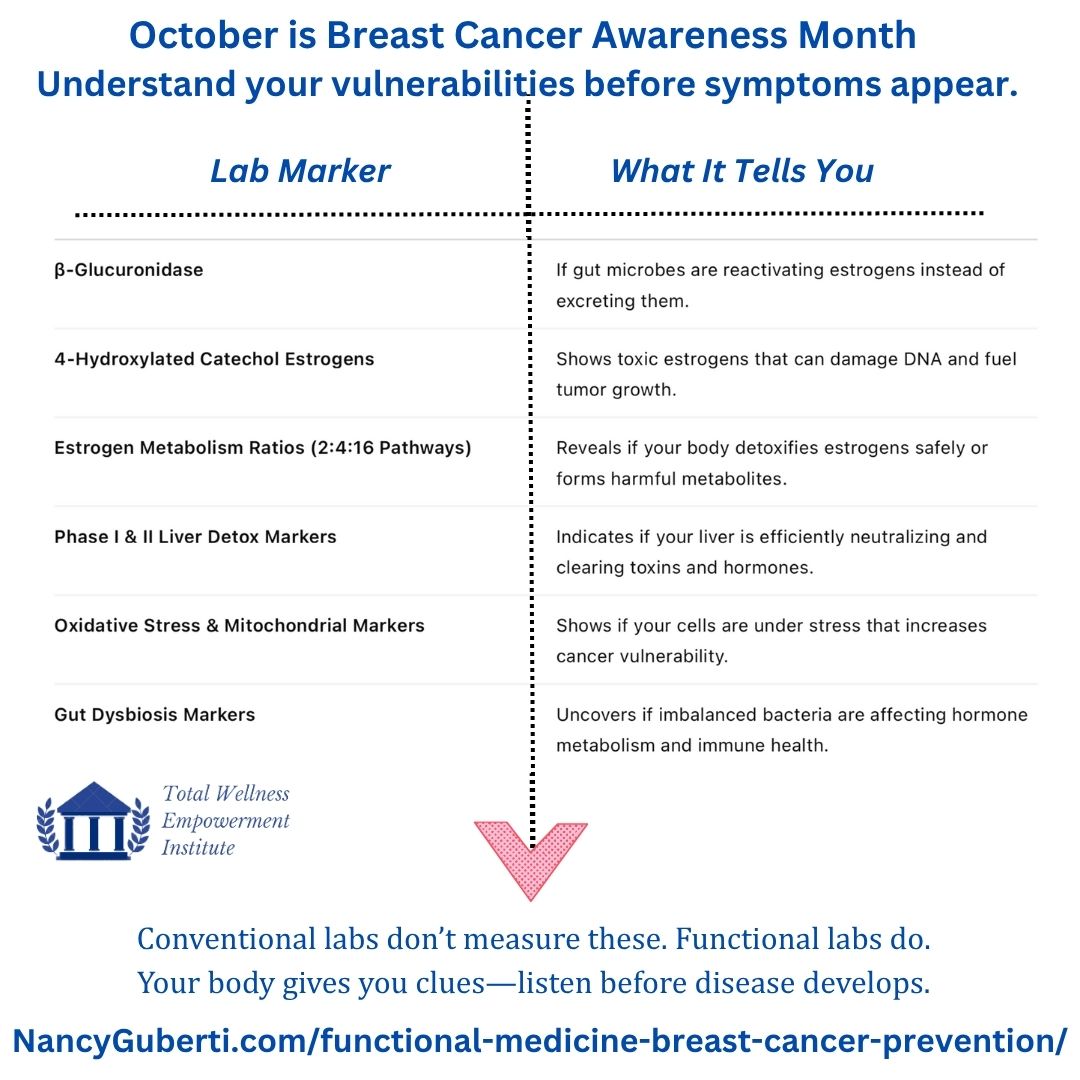 October is Breast Cancer Awareness Month
Understand your vulnerabilities before symptoms appear.

| Lab Marker | What It Tells You |
|---|---|
| β-Glucuronidase | If gut microbes are reactivating estrogens instead of excreting them. |
| 4-Hydroxylated Catechol Estrogens | Shows toxic estrogens that can damage DNA and fuel tumor growth. |
| Estrogen Metabolism Ratios (2:4:16 Pathways) | Reveals if your body detoxifies estrogens safely or forms harmful metabolites. |
| Phase I & II Liver Detox Markers | Indicates if your liver is efficiently neutralizing and clearing toxins and hormones. |
| Oxidative Stress & Mitochondrial Markers | Shows if your cells are under stress that increases cancer vulnerability. |
| Gut Dysbiosis Markers | Uncovers if imbalanced bacteria are affecting hormone metabolism and immune health. |

Total Wellness Empowerment Institute

Conventional labs don't measure these. Functional labs do.
Your body gives you clues—listen before disease develops.

NancyGuberti.com/functional-medicine-breast-cancer-prevention/